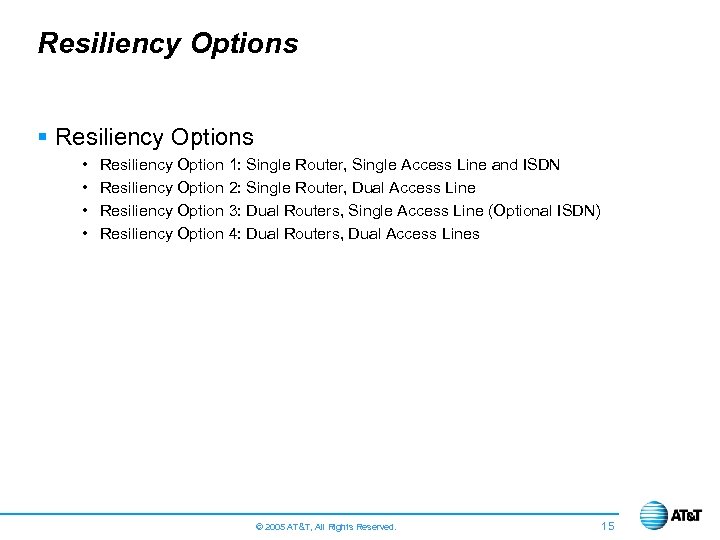 Resiliency Options

▪ Resiliency Options
• Resiliency Option 1: Single Router, Single Access Line and ISDN
• Resiliency Option 2: Single Router, Dual Access Line
• Resiliency Option 3: Dual Routers, Single Access Line (Optional ISDN)
• Resiliency Option 4: Dual Routers, Dual Access Lines

© 2005 AT&T, All Rights Reserved.

15

AT&T